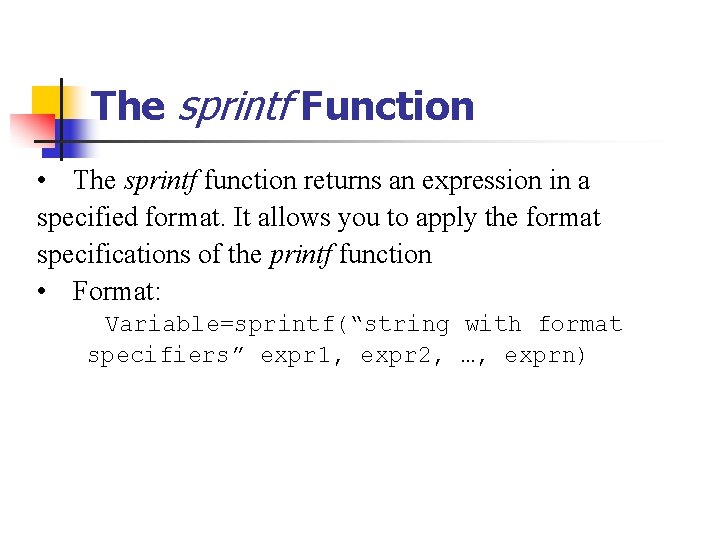 The sprintf Function

• The sprintf function returns an expression in a specified format. It allows you to apply the format specifications of the printf function

• Format:

Variable=sprintf(“string with format specifiers” expr1, expr2, …, exprn)